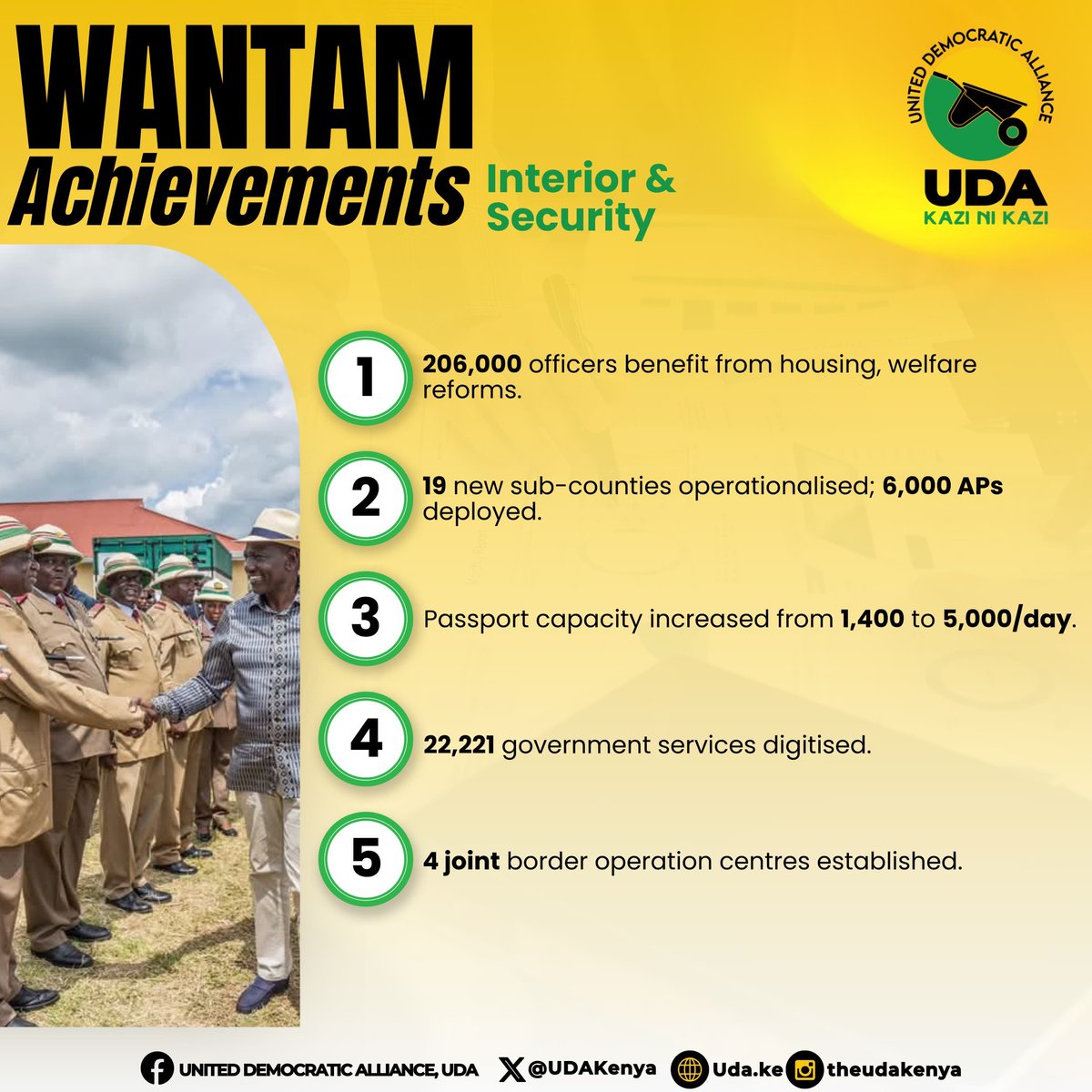 WANTAM
Achievements

Interior & Security

UNITED DEMOCRATIC ALLIANCE
UDA
KAZI NI KAZI

1 206,000 officers benefit from housing, welfare reforms.

2 19 new sub-counties operationalised; 6,000 APs deployed.

3 Passport capacity increased from 1,400 to 5,000/day.

4 22,221 government services digitised.

5 4 joint border operation centres established.

UNITED DEMOCRATIC ALLIANCE, UDA @UDAKenya Uda.ke theudakenya